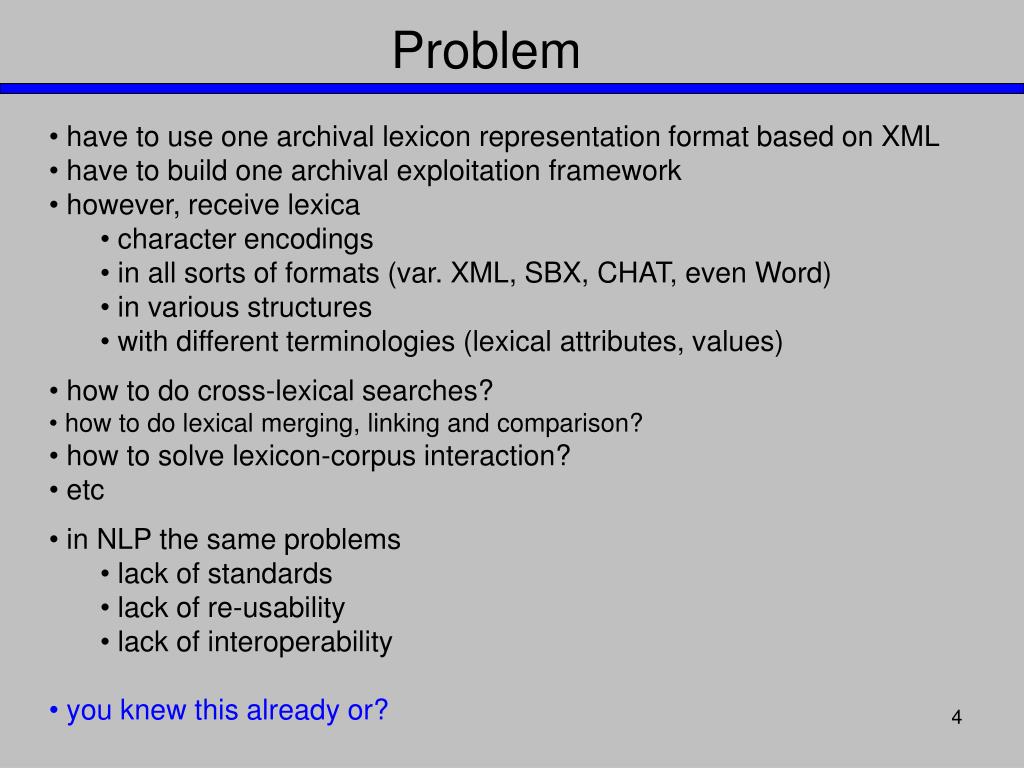 Problem

• have to use one archival lexicon representation format based on XML
• have to build one archival exploitation framework
• however, receive lexica
• character encodings
• in all sorts of formats (var. XML, SBX, CHAT, even Word)
• in various structures
• with different terminologies (lexical attributes, values)

• how to do cross-lexical searches?
• how to do lexical merging, linking and comparison?
• how to solve lexicon-corpus interaction?
• etc

• in NLP the same problems
• lack of standards
• lack of re-usability
• lack of interoperability

• you knew this already or?

4